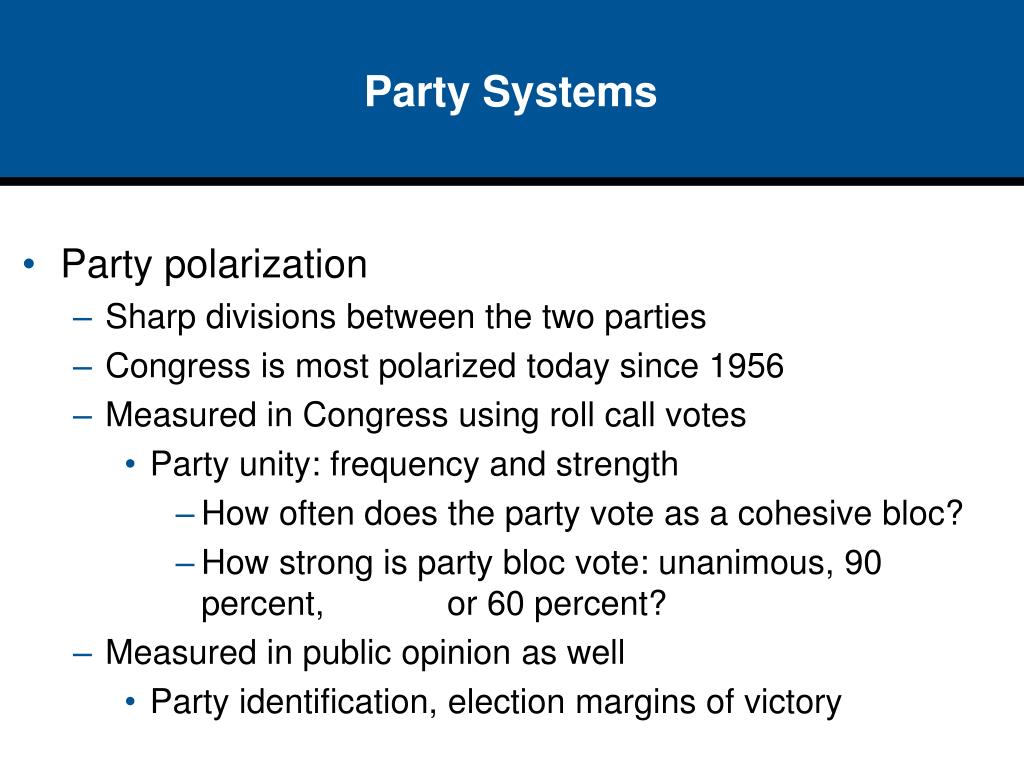 Party Systems

• Party polarization
– Sharp divisions between the two parties
– Congress is most polarized today since 1956
– Measured in Congress using roll call votes
• Party unity: frequency and strength
– How often does the party vote as a cohesive bloc?
– How strong is party bloc vote: unanimous, 90 percent, or 60 percent?
– Measured in public opinion as well
• Party identification, election margins of victory